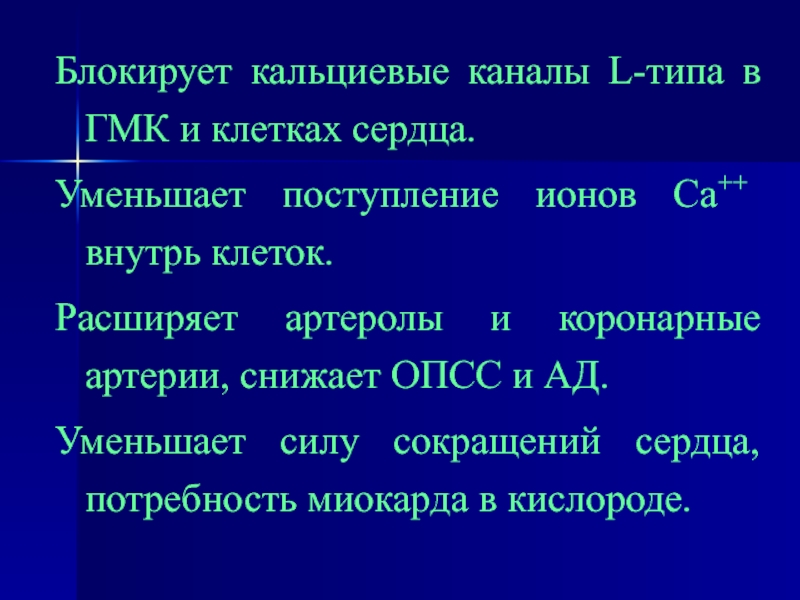 Блокирует кальциевые каналы L-типа в ГМК и клетках сердца.

Уменьшает поступление ионов $Ca^{++}$ внутрь клеток.

Расширяет артеролы и коронарные артерии, снижает ОПСС и АД.

Уменьшает силу сокращений сердца, потребность миокарда в кислороде.